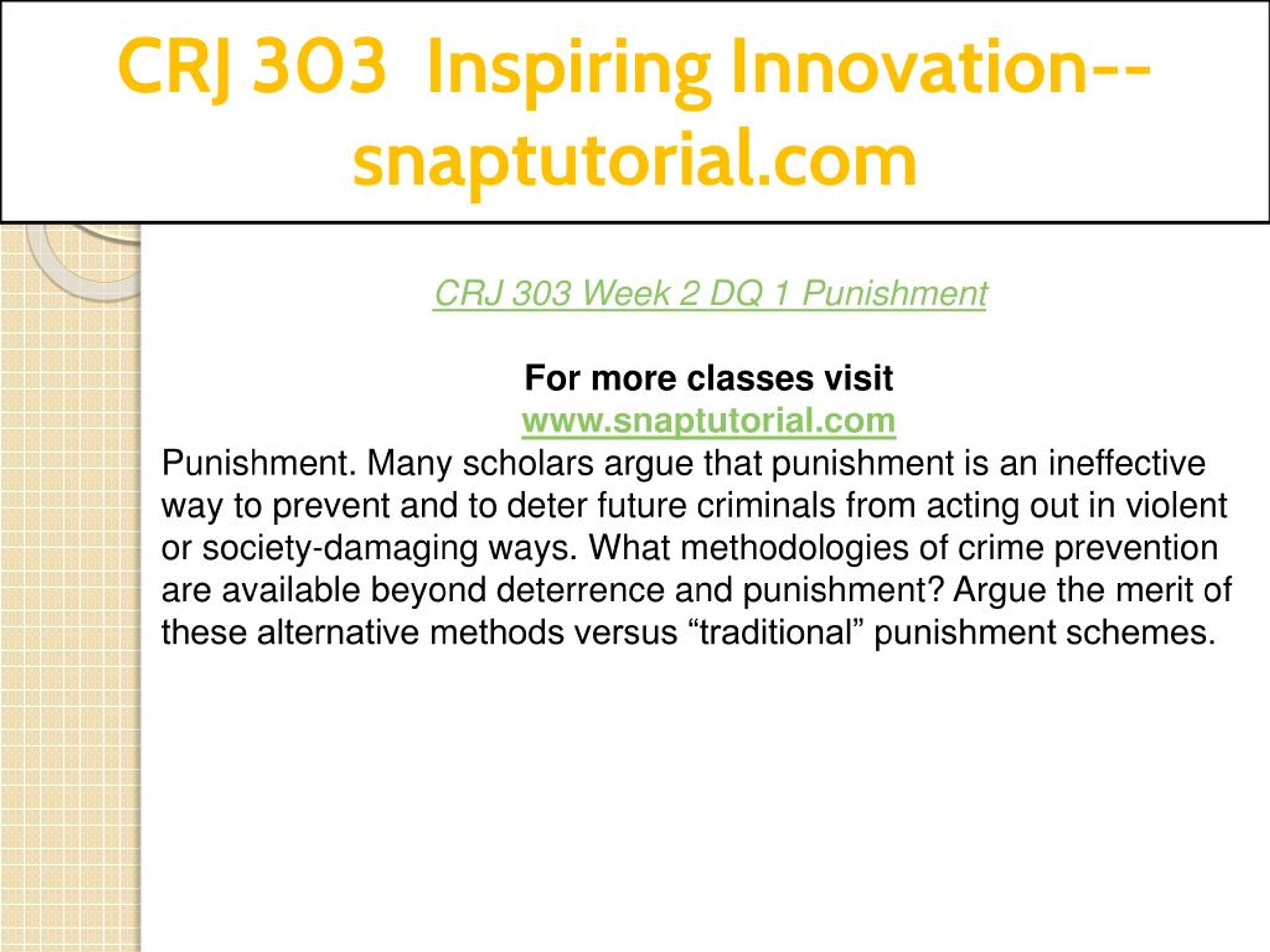 CRJ 303 Inspiring Innovation--snaptutorial.com

CRJ 303 Week 2 DQ 1 Punishment

For more classes visit
www.snaptutorial.com

Punishment. Many scholars argue that punishment is an ineffective way to prevent and to deter future criminals from acting out in violent or society-damaging ways. What methodologies of crime prevention are available beyond deterrence and punishment? Argue the merit of these alternative methods versus “traditional” punishment schemes.